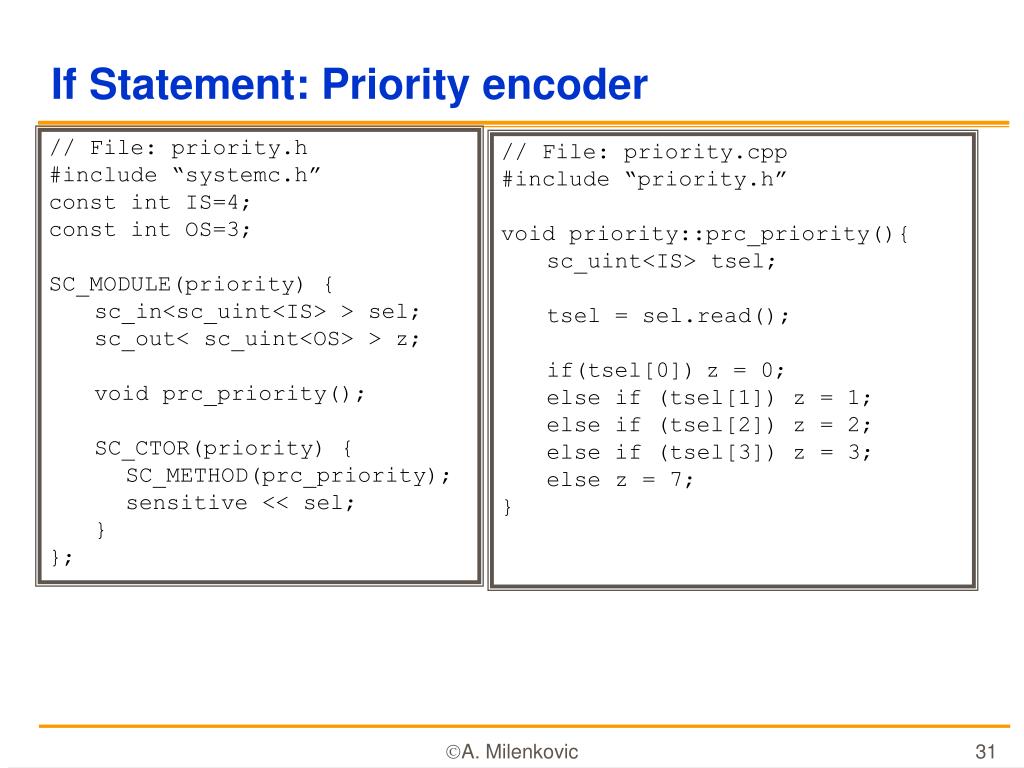 If Statement: Priority encoder

// File: priority.h
#include “systemc.h”
const int IS=4;
const int OS=3;

SC_MODULE(priority) {
sc_in<sc_uint<IS> > sel;
sc_out< sc_uint<OS> > z;

void prc_priority();

SC_CTOR(priority) {
SC_METHOD(prc_priority);
sensitive << sel;
}
};

// File: priority.cpp
#include “priority.h”

void priority::prc_priority(){
sc_uint<IS> tsel;

tsel = sel.read();

if(tsel[0]) z = 0;
else if (tsel[1]) z = 1;
else if (tsel[2]) z = 2;
else if (tsel[3]) z = 3;
else z = 7;
}

©A. Milenkovic

31